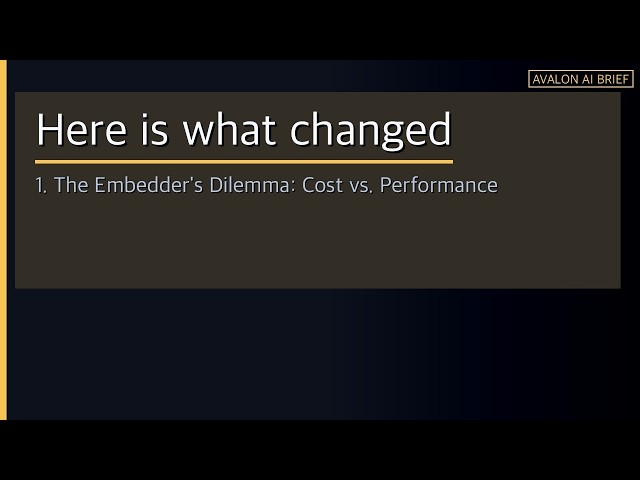 AVALON AI BRIEF

Here is what changed

1. The Embedder's Dilemma: Cost vs. Performance